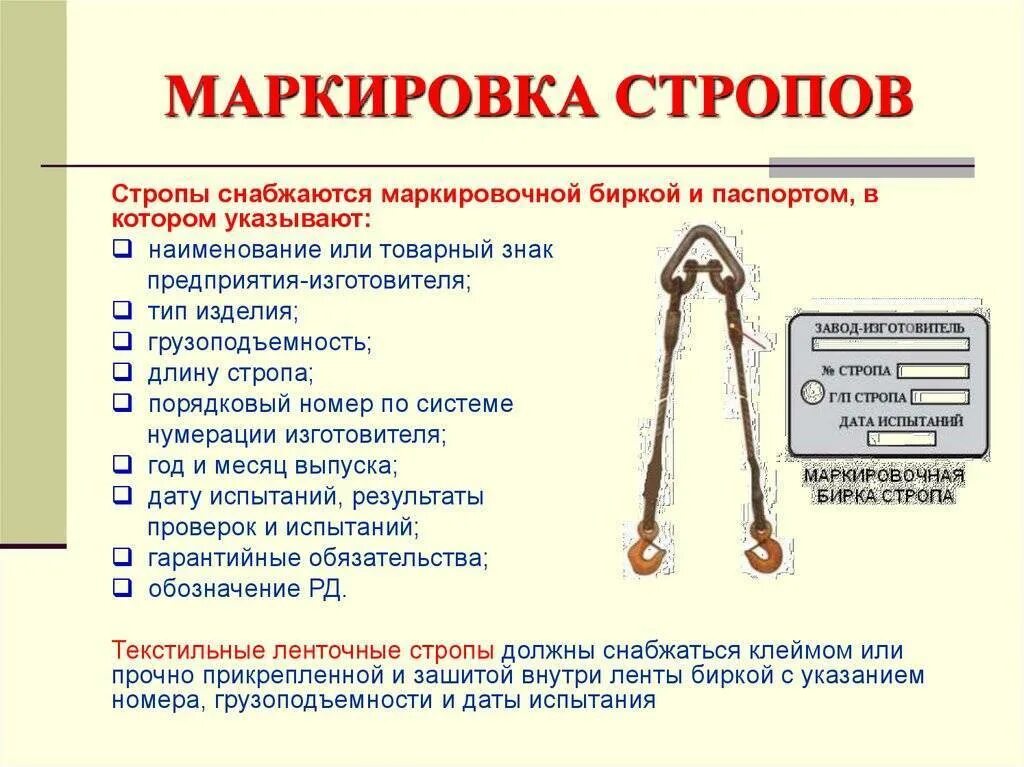 МАРКИРОВКА СТРОПОВ

Стропы снабжаются маркировочной биркой и паспортом, в котором указывают:

❑ наименование или товарный знак предприятия-изготовителя;
❑ тип изделия;
❑ грузоподъемность;
❑ длину стропа;
❑ порядковый номер по системе нумерации изготовителя;
❑ год и месяц выпуска;
❑ дату испытаний, результаты проверок и испытаний;
❑ гарантийные обязательства;
❑ обозначение РД.

ЗАВОД-ИЗГОТОВИТЕЛЬ
№ СТРОПА
Г/П СТРОПА
ДАТА ИСПЫТАНИЙ

МАРКИРОВОЧНАЯ БИРКА СТРОПА

Текстильные ленточные стропы должны снабжаться клеймом или прочно прикрепленной и зашитой внутри ленты биркой с указанием номера, грузоподъемности и даты испытания